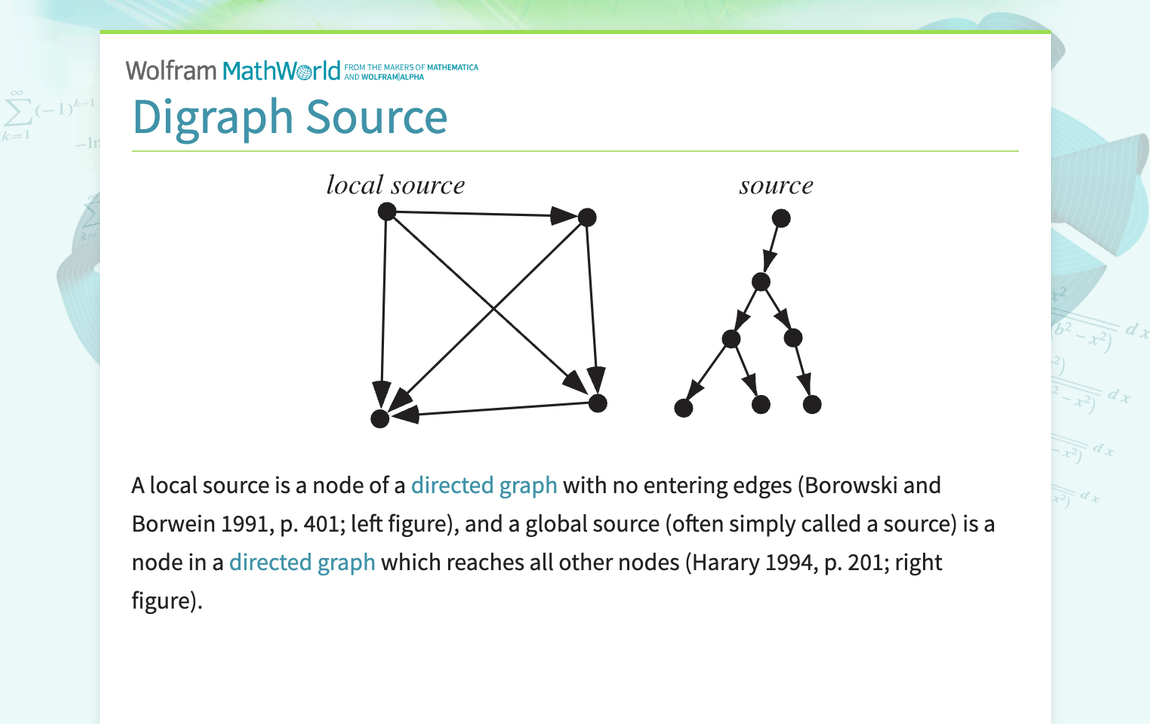 Wolfram MathWorld FROM THE MAKERS OF MATHEMATICA AND WOLFRAM|ALPHA

Digraph Source

local source

source

A local source is a node of a directed graph with no entering edges (Borowski and Borwein 1991, p. 401; left figure), and a global source (often simply called a source) is a node in a directed graph which reaches all other nodes (Harary 1994, p. 201; right figure).